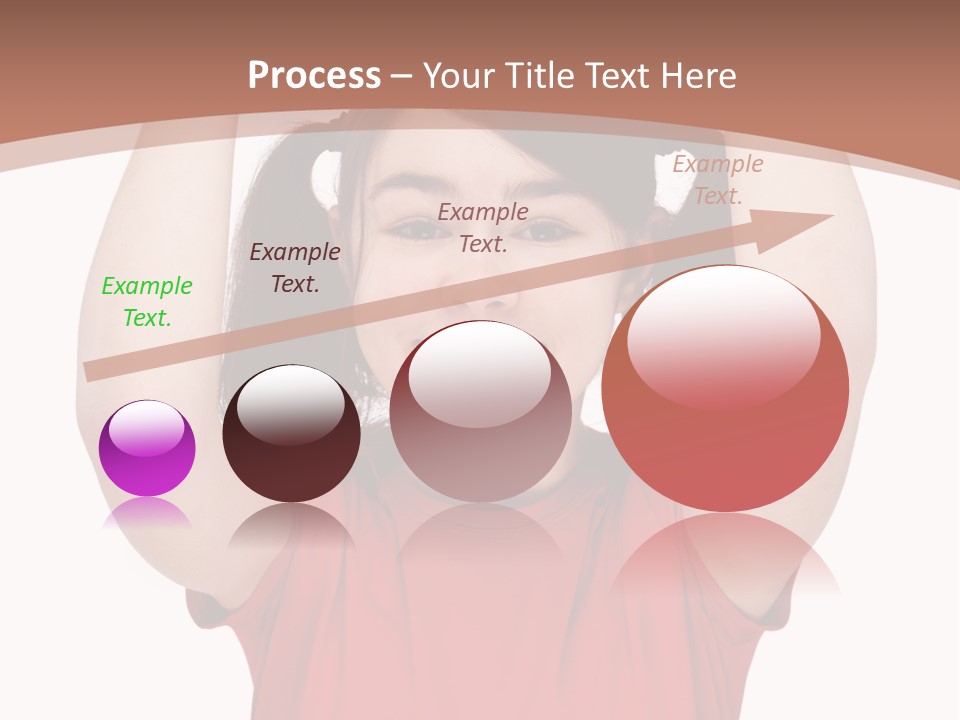 Process – Your Title Text Here

Example Text.

Example Text.

Example Text.

Example Text.